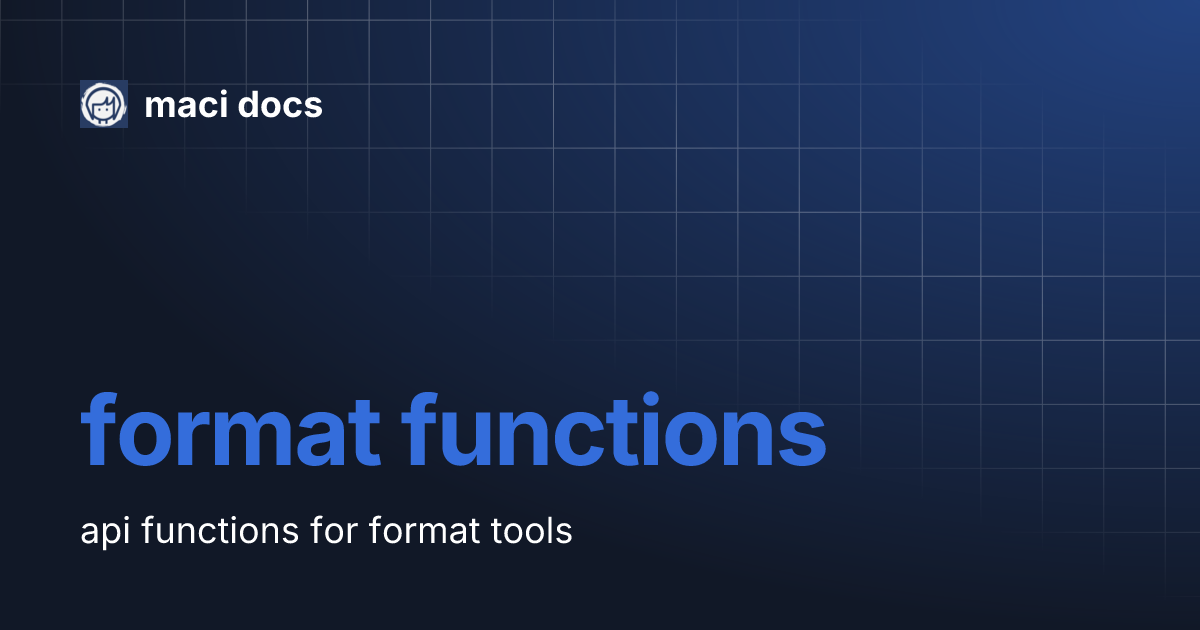 maci docs

format functions

api functions for format tools